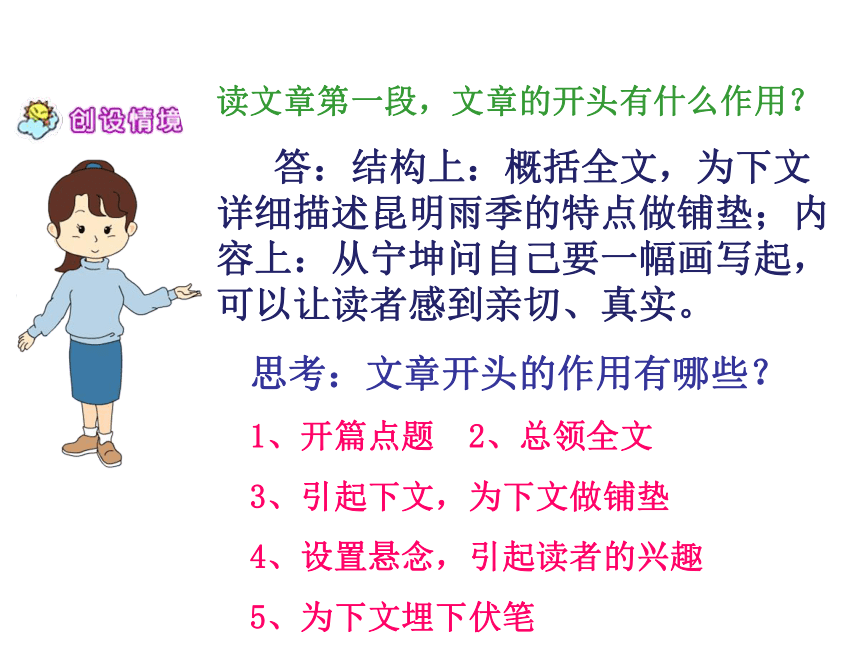 创设情境

读文章第一段，文章的开头有什么作用？

答：结构上：概括全文，为下文详细描述昆明雨季的特点做铺垫；内容上：从宁坤问自己要一幅画写起，可以让读者感到亲切、真实。

思考：文章开头的作用有哪些？

1、开篇点题　2、总领全文

3、引起下文，为下文做铺垫

4、设置悬念，引起读者的兴趣

5、为下文埋下伏笔